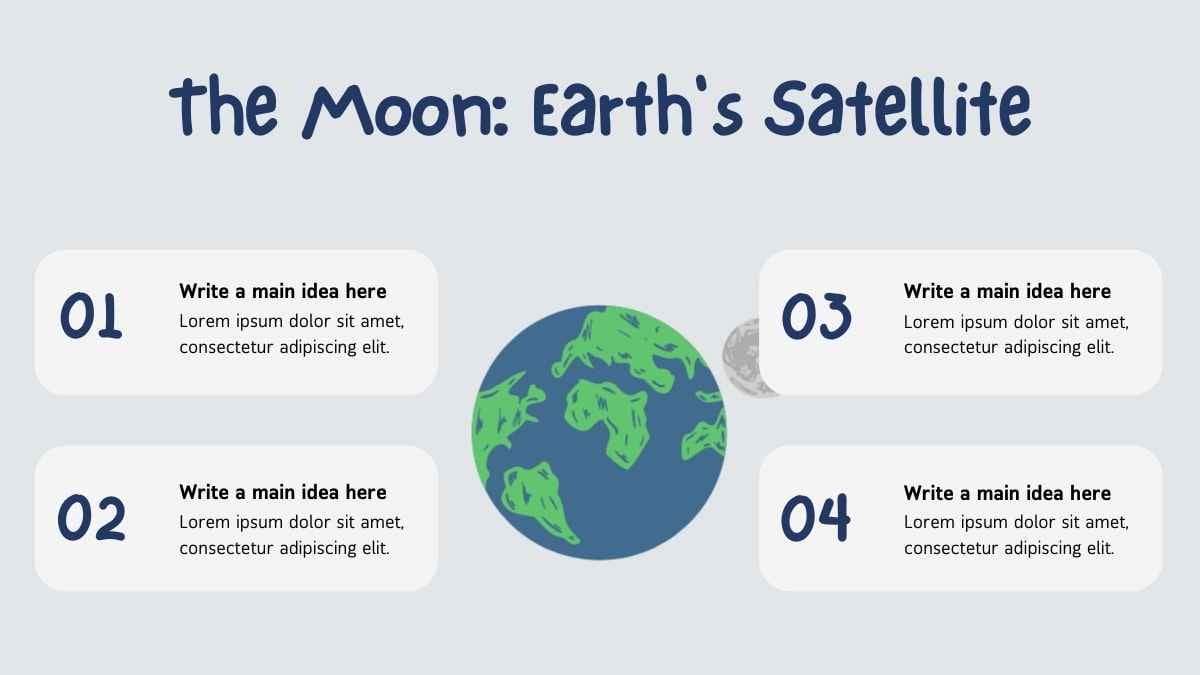 the Moon: Earth's Satellite

01

Write a main idea here

Lorem ipsum dolor sit amet, consectetur adipiscing elit.

02

Write a main idea here

Lorem ipsum dolor sit amet, consectetur adipiscing elit.

03

Write a main idea here

Lorem ipsum dolor sit amet, consectetur adipiscing elit.

04

Write a main idea here

Lorem ipsum dolor sit amet, consectetur adipiscing elit.